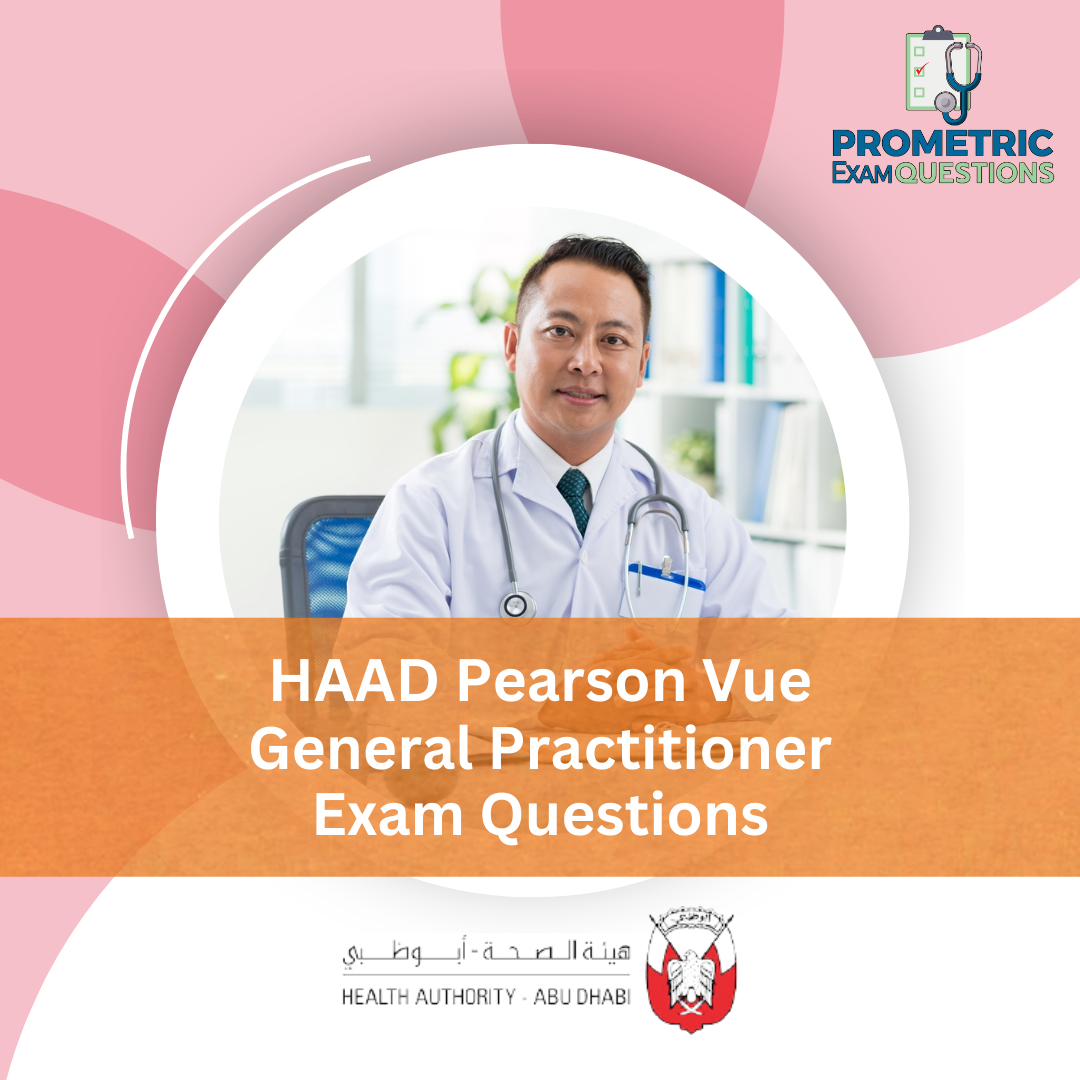 PROMETRIC
EXAM QUESTIONS

HAAD Pearson Vue General Practitioner Exam Questions

هيئة الصحة - أبوظبي
HEALTH AUTHORITY - ABU DHABI

أبوظبي